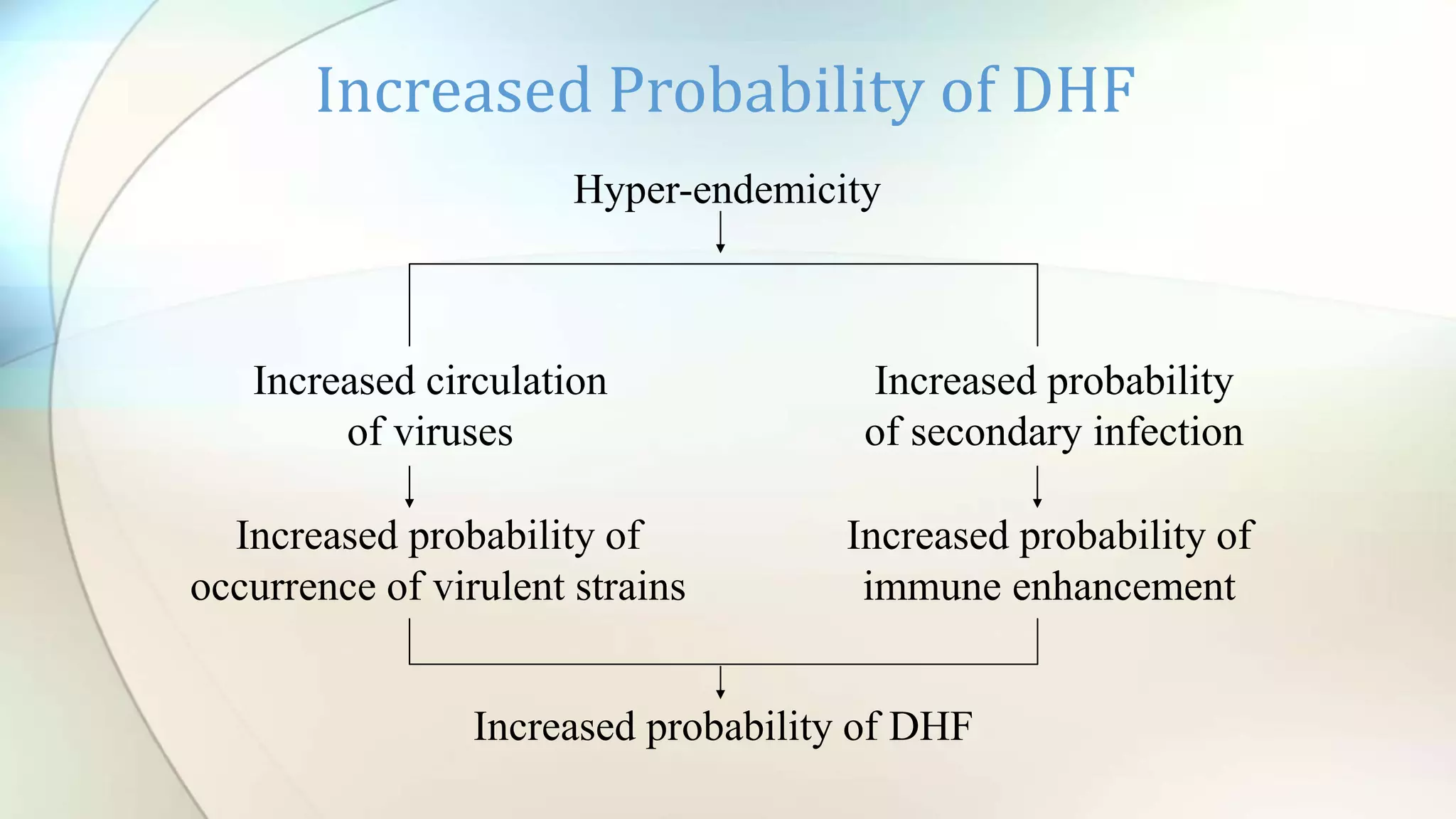 Increased Probability of DHF

Hyper-endemicity

Increased circulation of viruses

Increased probability of occurrence of virulent strains

Increased probability of secondary infection

Increased probability of immune enhancement

Increased probability of DHF